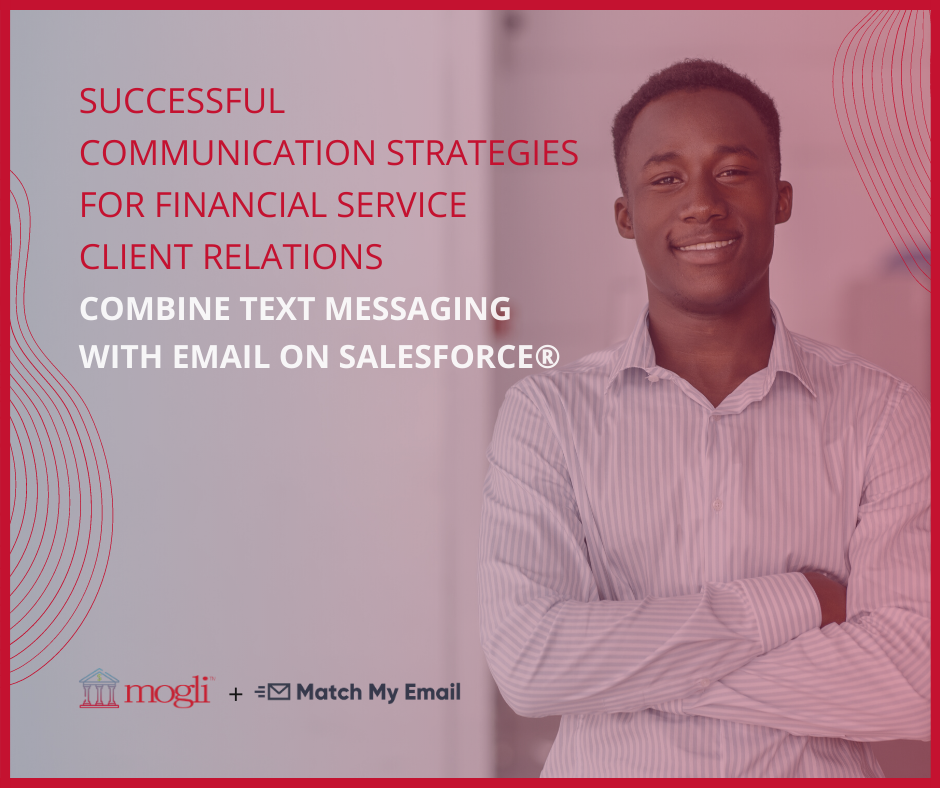 SUCCESSFUL COMMUNICATION STRATEGIES FOR FINANCIAL SERVICE CLIENT RELATIONS

COMBINE TEXT MESSAGING WITH EMAIL ON SALESFORCE®

mogli™ + Match My Email